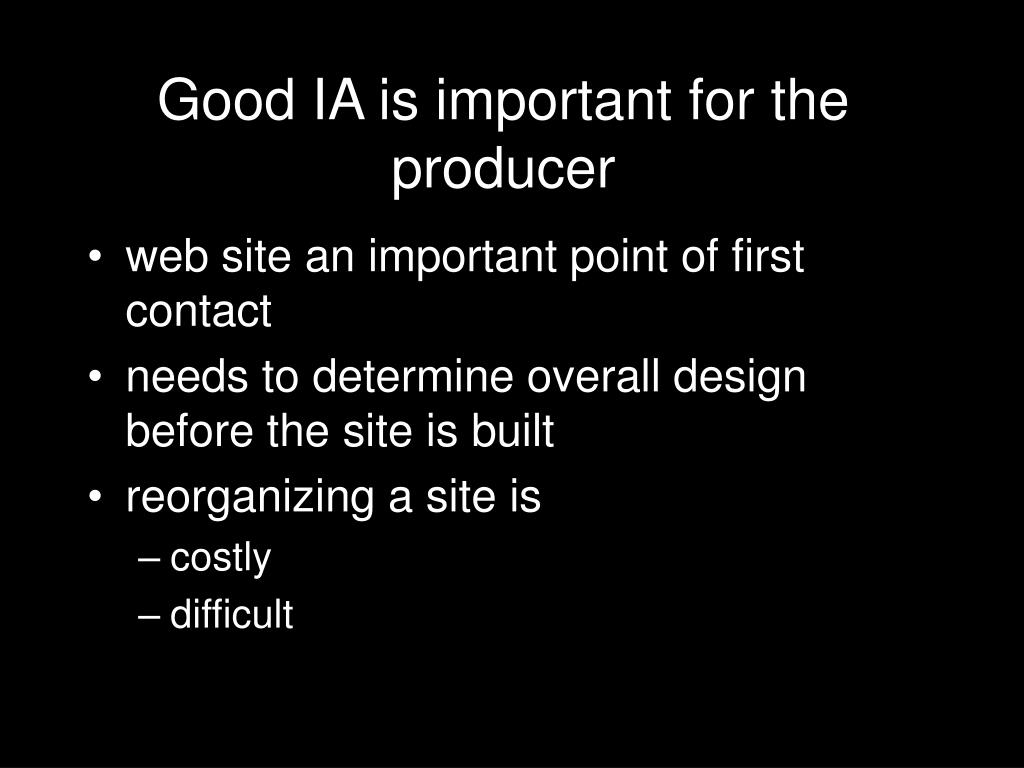 Good IA is important for the producer

• web site an important point of first contact
• needs to determine overall design before the site is built
• reorganizing a site is
– costly
– difficult